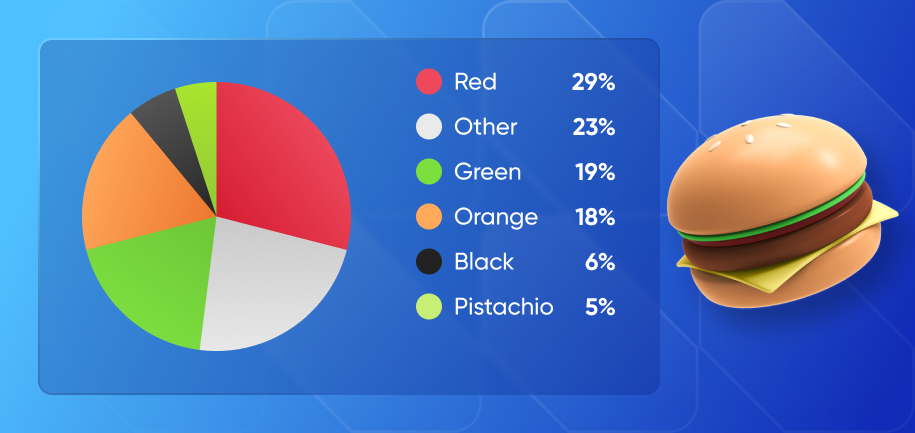 Red 29%
Other 23%
Green 19%
Orange 18%
Black 6%
Pistachio 5%